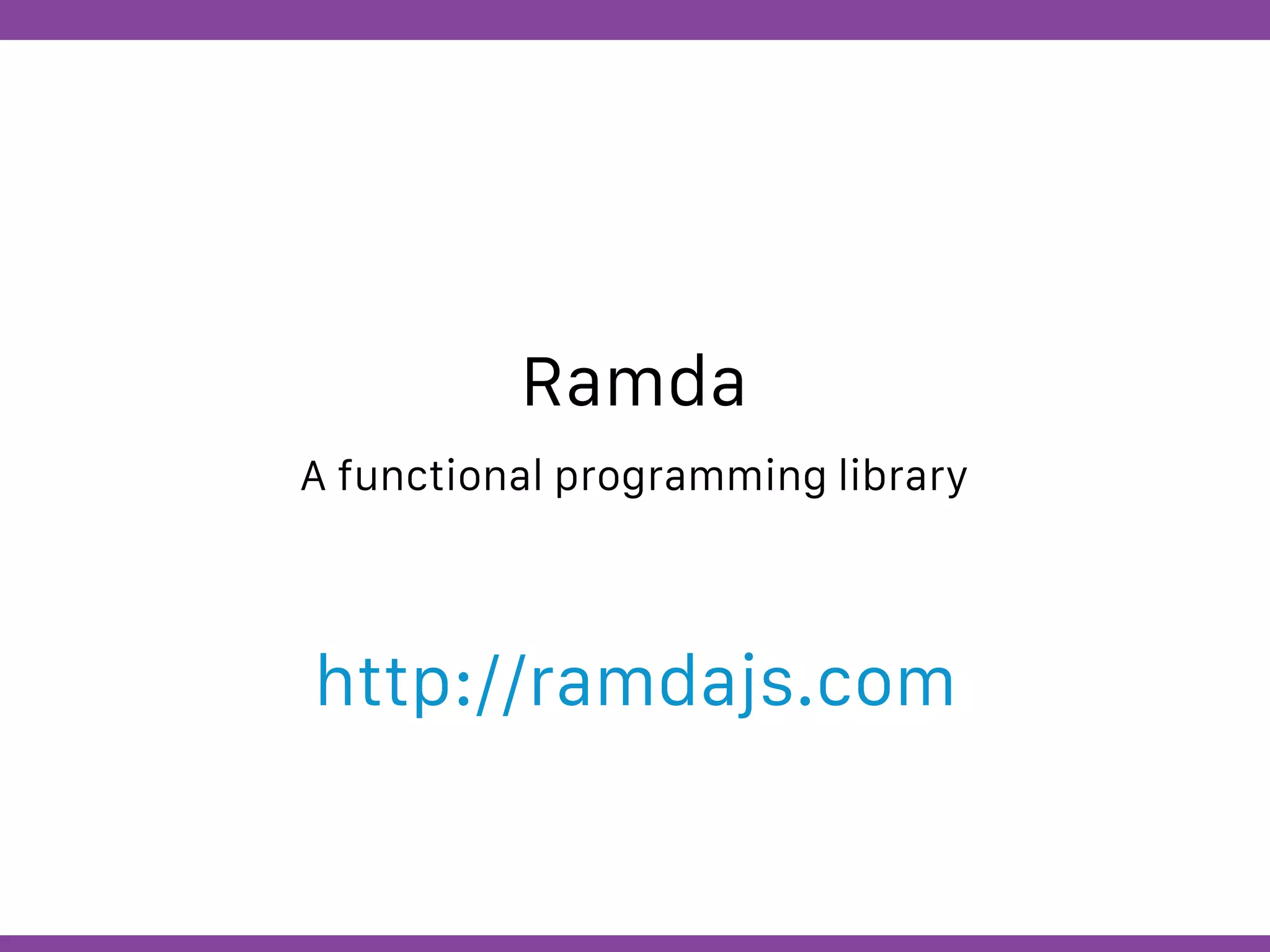 Ramda

A functional programming library

http://ramdajs.com